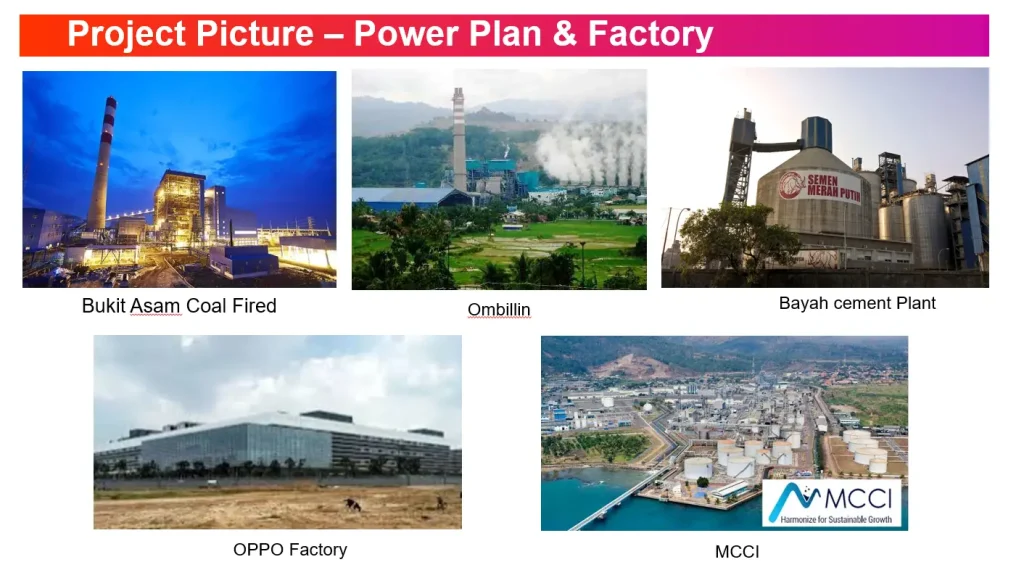 Project Picture – Power Plan & Factory

Bukit Asam Coal Fired

Ombillin

SEMEN MERAH PUTIH

Bayah cement Plant

OPPO Factory

MCCI
Harmonize for Sustainable Growth

MCCI